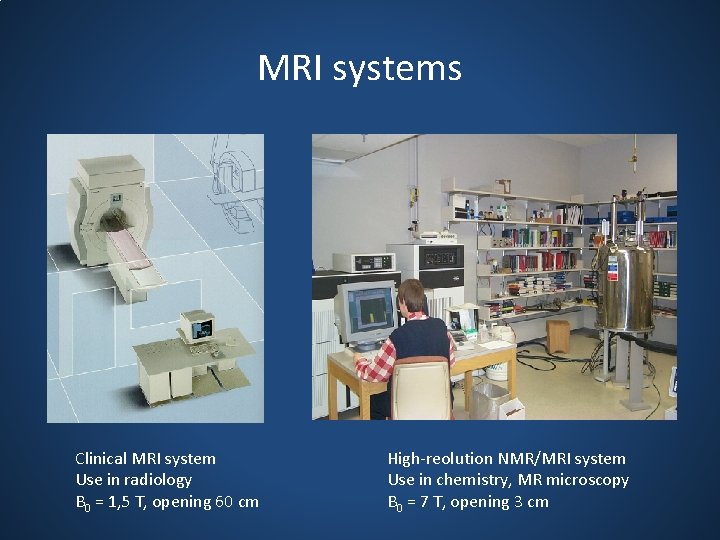 MRI systems

Clinical MRI system
Use in radiology
$B_0$ = 1,5 T, opening 60 cm

High-reolution NMR/MRI system
Use in chemistry, MR microscopy
$B_0$ = 7 T, opening 3 cm